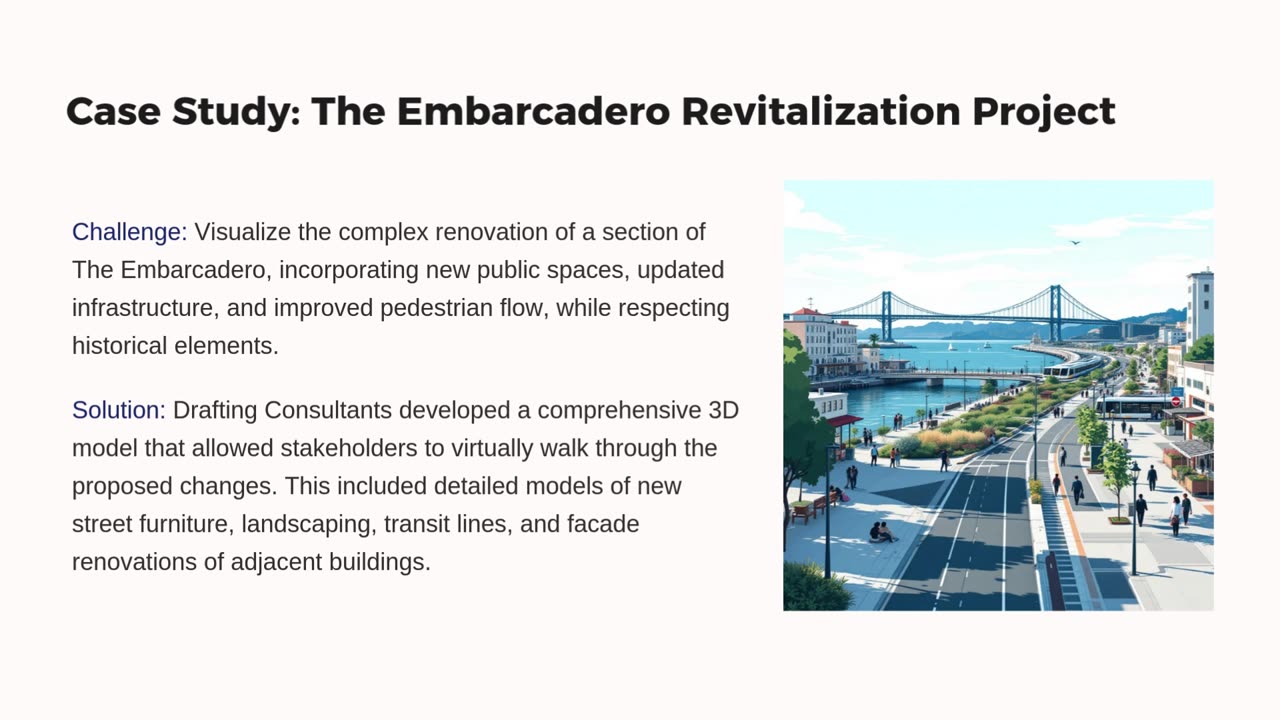 Case Study: The Embarcadero Revitalization Project

Challenge: Visualize the complex renovation of a section of The Embarcadero, incorporating new public spaces, updated infrastructure, and improved pedestrian flow, while respecting historical elements.

Solution: Drafting Consultants developed a comprehensive 3D model that allowed stakeholders to virtually walk through the proposed changes. This included detailed models of new street furniture, landscaping, transit lines, and facade renovations of adjacent buildings.